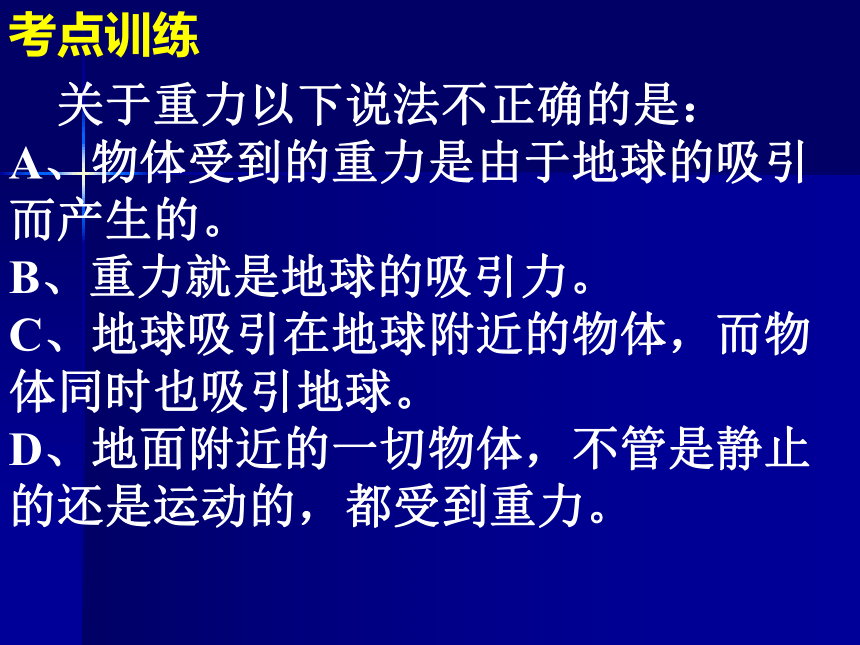 考点训练

关于重力以下说法不正确的是：

A、物体受到的重力是由于地球的吸引而产生的。

B、重力就是地球的吸引力。

C、地球吸引在地球附近的物体，而物体同时也吸引地球。

D、地面附近的一切物体，不管是静止的还是运动的，都受到重力。